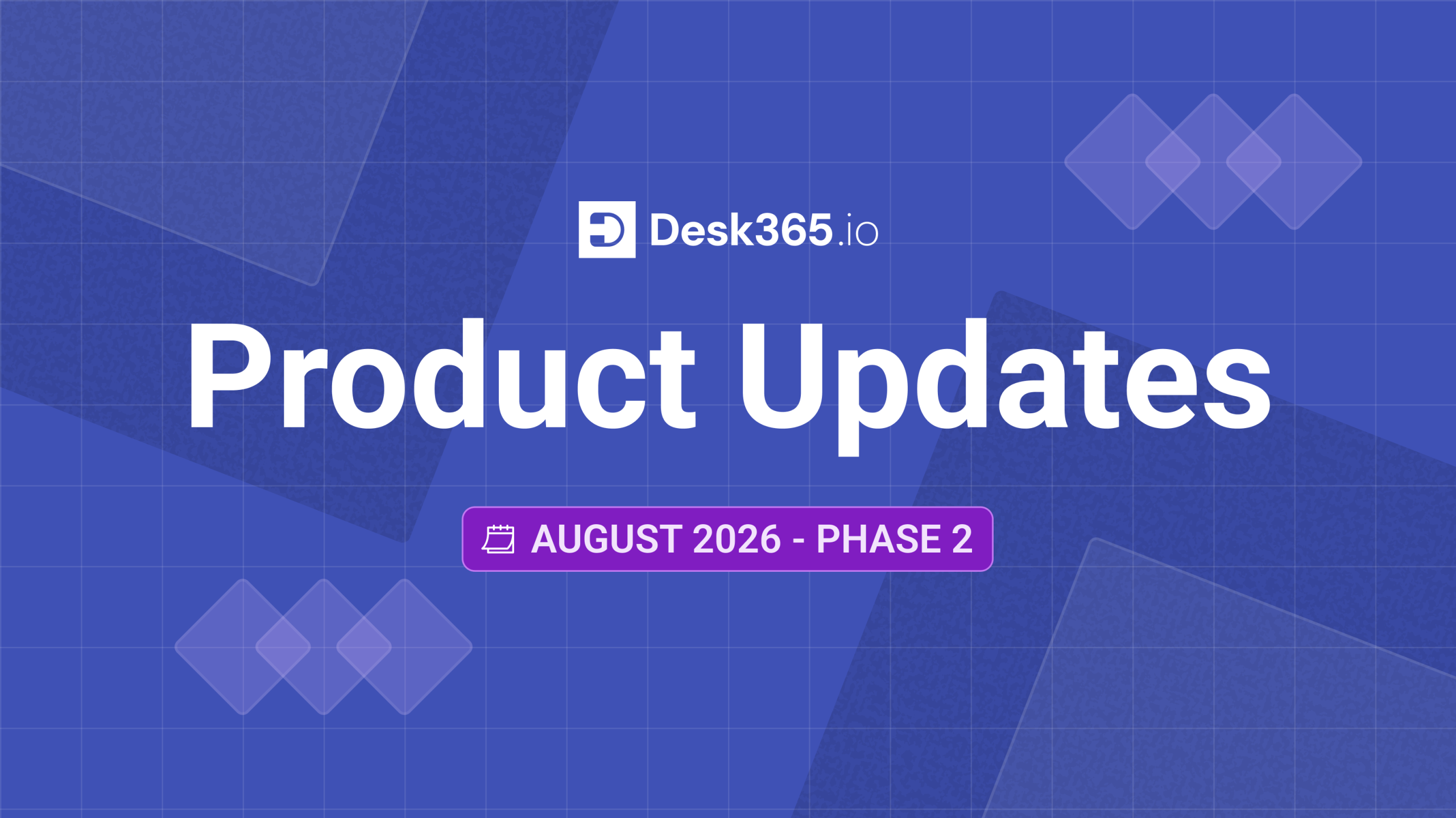 Desk365.io

Product Updates

AUGUST 2026 - PHASE 2